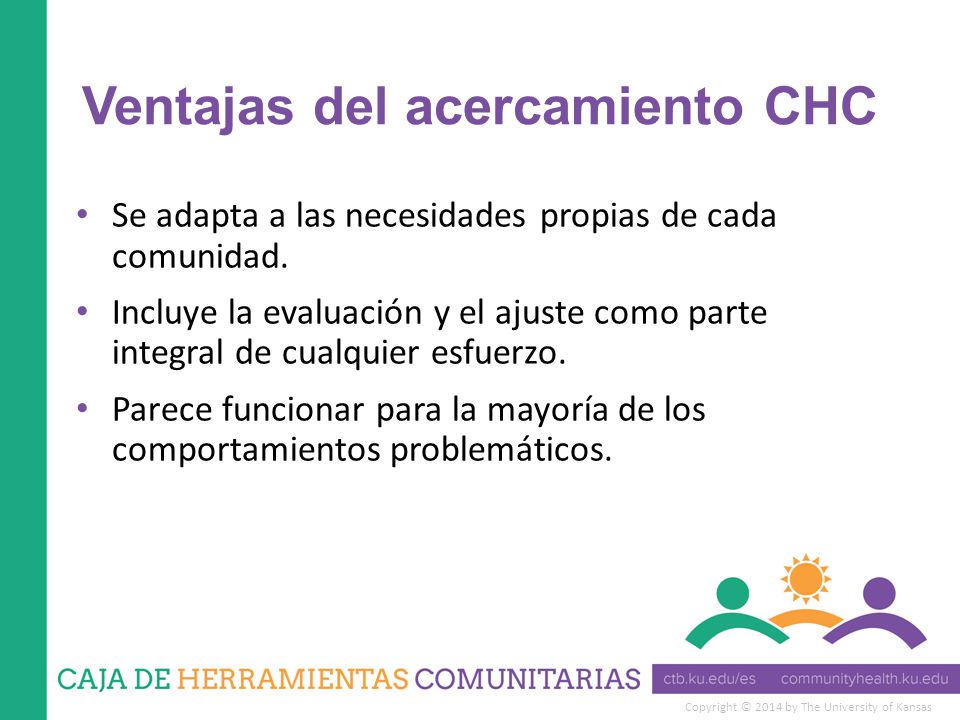 Ventajas del acercamiento CHC

• Se adapta a las necesidades propias de cada comunidad.
• Incluye la evaluación y el ajuste como parte integral de cualquier esfuerzo.
• Parece funcionar para la mayoría de los comportamientos problemáticos.

CAJA DE HERRAMIENTAS COMUNITARIAS ctb.ku.edu/es communityhealth.ku.edu

Copyright © 2014 by The University of Kansas